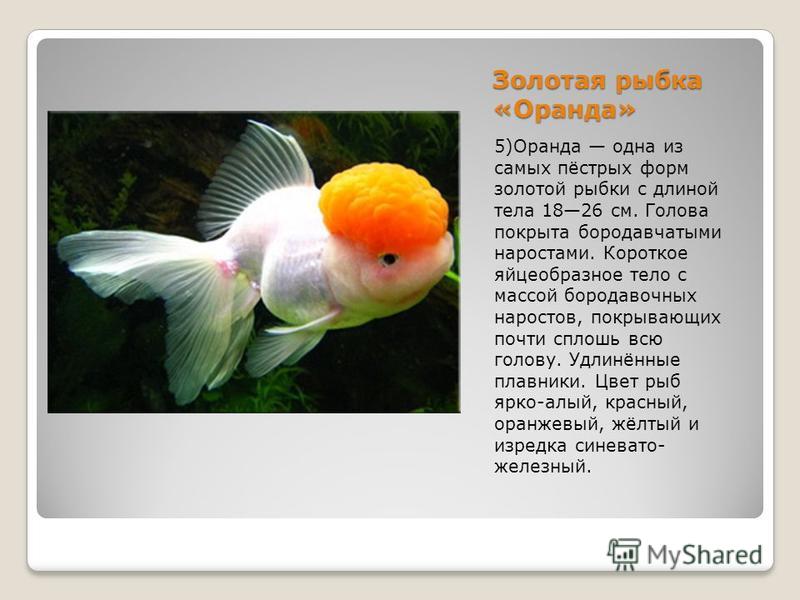 Золотая рыбка «Оранда»

5)Оранда — одна из самых пёстрых форм золотой рыбки с длиной тела 18—26 см. Голова покрыта бородавчатыми наростами. Короткое яйцеобразное тело с массой бородавочных наростов, покрывающих почти сплошь всю голову. Удлинённые плавники. Цвет рыб ярко-алый, красный, оранжевый, жёлтый и изредка синевато-железный.

MyShared